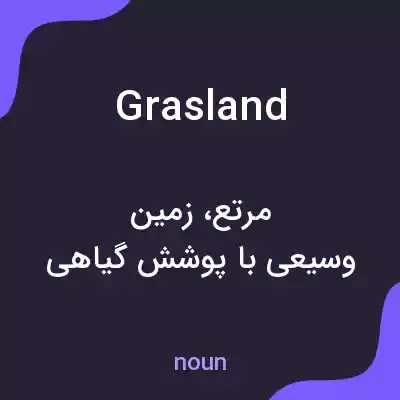 Grasland

مرتع، زمین
وسیعی با پوشش گیاهی

noun